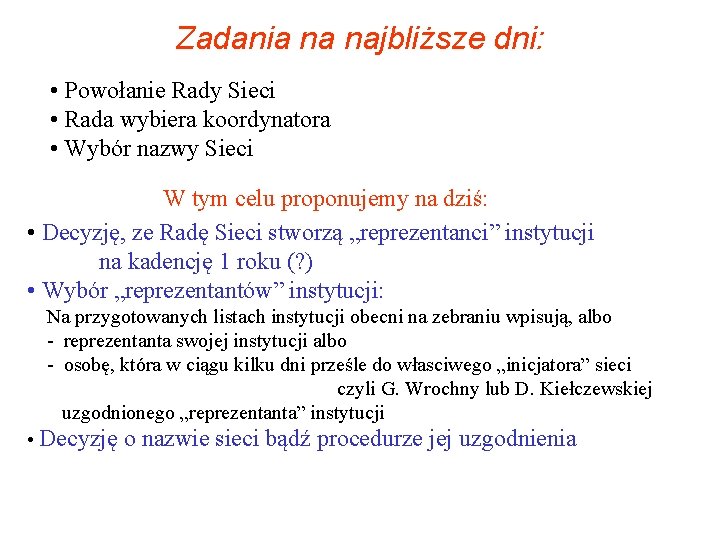 Zadania na najbliższe dni:

• Powołanie Rady Sieci
• Rada wybiera koordynatora
• Wybór nazwy Sieci

W tym celu proponujemy na dziś:

• Decyzję, ze Radę Sieci stworzą „reprezentanci” instytucji na kadencję 1 roku (?)
• Wybór „reprezentantów” instytucji:
Na przygotowanych listach instytucji obecni na zebraniu wpisują, albo
- reprezentanta swojej instytucji albo
- osobę, która w ciągu kilku dni prześle do własciwego „inicjatora” sieci czyli G. Wrochny lub D. Kiełczewskiej uzgodnionego „reprezentanta” instytucji
• Decyzję o nazwie sieci bądź procedurze jej uzgodnienia